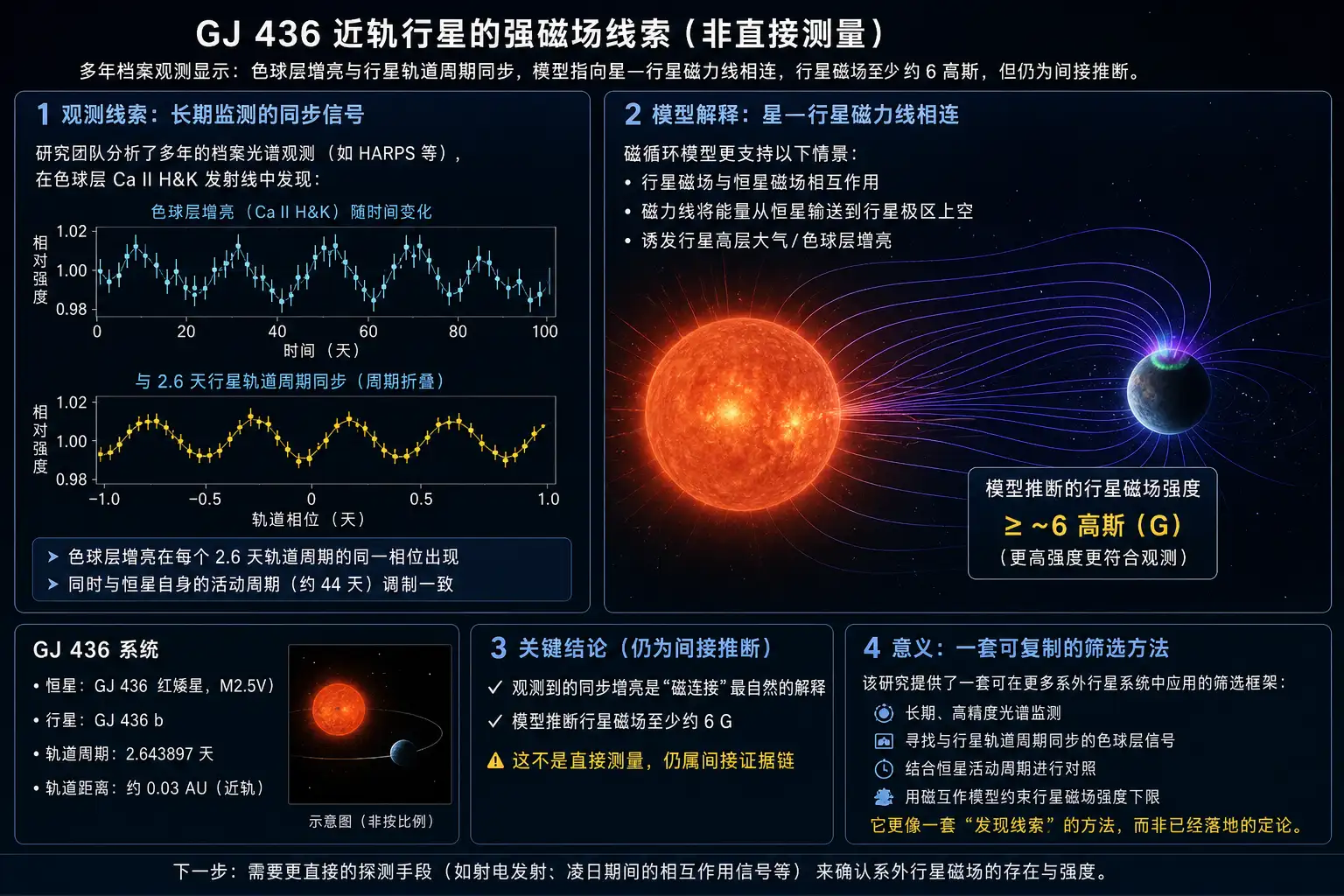 GJ 436 近轨行星的强磁场线索（非直接测量）

多年档案观测显示：色球层增亮与行星轨道周期同步，模型指向星—行星磁力线相连，行星磁场至少约 6 高斯，但仍为间接推断。

1 观测线索：长期监测的同步信号

研究团队分析了多年的档案光谱观测（如 HARPS 等），在色球层 Ca II H&K 发射线中发现：

色球层增亮（Ca II H&K）随时间变化

相对强度

1.02
1.00
0.98

0 20 40 60 80 100

时间（天）

与 2.6 天行星轨道周期同步（周期折叠）

相对强度

1.02
1.00
0.98

−1.0 −0.5 0 0.5 1.0

轨道相位（天）

➤ 色球层增亮在每个 2.6 天轨道周期的同一相位出现
➤ 同时与恒星自身的活动周期（约 44 天）调制一致

2 模型解释：星—行星磁力线相连

磁循环模型更支持以下情景：
• 行星磁场与恒星磁场相互作用
• 磁力线将能量从恒星输送到行星极区上空
• 诱发行星高层大气 / 色球层增亮

模型推断的行星磁场强度
≥ ~6 高斯（G）
（更高强度更符合观测）

GJ 436 系统
• 恒星：GJ 436 红矮星，M2.5V）
• 行星：GJ 436 b
• 轨道周期：2.643897 天
• 轨道距离：约 0.03 AU（近轨）

示意图（非按比例）

3 关键结论（仍为间接推断）
✓ 观测到的同步增亮是“磁连接”最自然的解释
✓ 模型推断行星磁场至少约 6 G
⚠ 这不是直接测量，仍属间接证据链

4 意义：一套可复制的筛选方法
该研究提供了一套可在更多系外行星系统中应用的筛选框架：
长期、高精度光谱监测
寻找与行星轨道周期同步的色球层信号
结合恒星活动周期进行对照
用磁互作模型约束行星磁场强度下限
它更像一套“发现线索”的方法，而非已经落地的定论。

下一步：需要更直接的探测手段（如射电发射；凌日期间的相互作用信号等）来确认系外行星磁场的存在与强度。